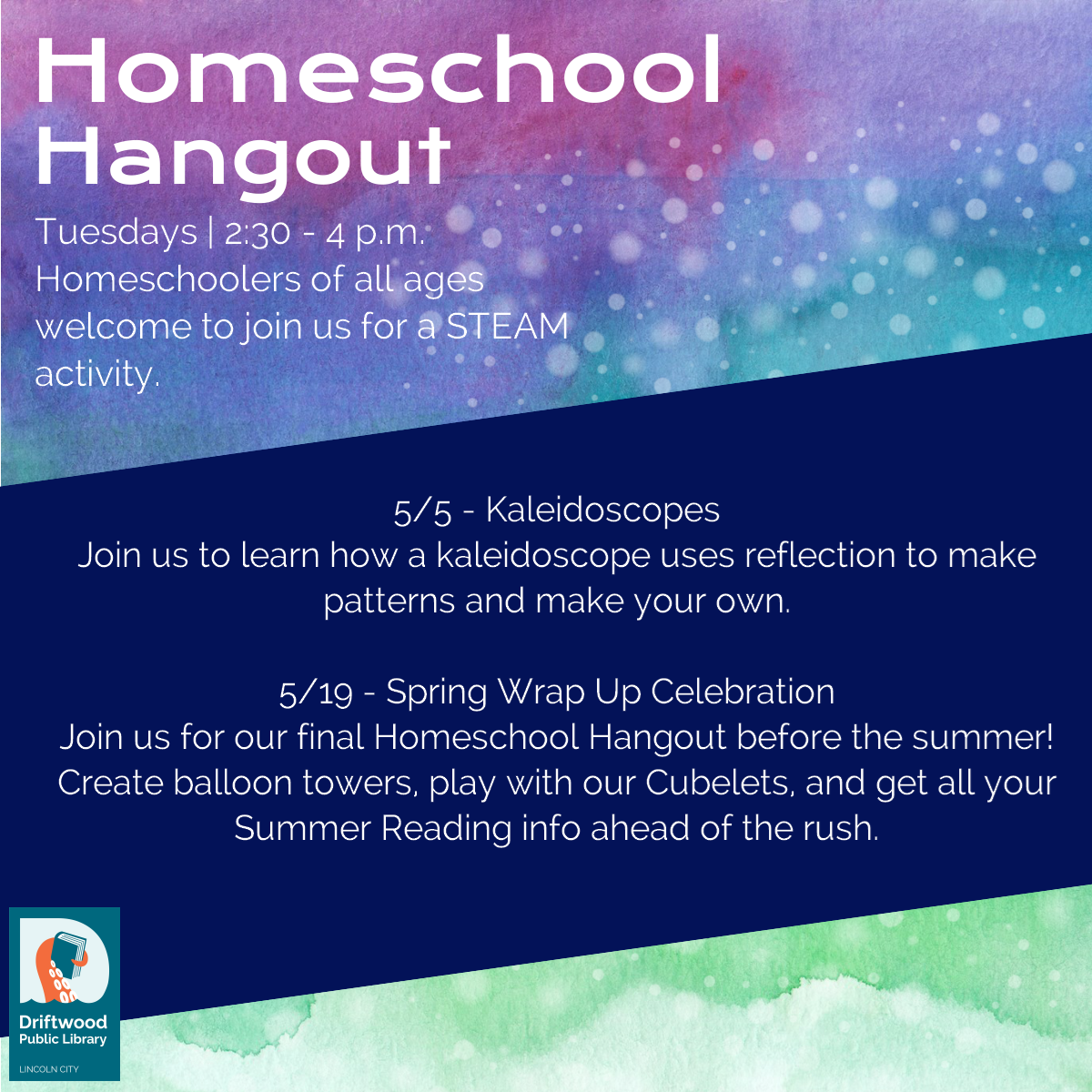 Homeschool Hangout

Tuesdays | 2:30 - 4 p.m.
Homeschoolers of all ages welcome to join us for a STEAM activity.

5/5 - Kaleidoscopes
Join us to learn how a kaleidoscope uses reflection to make patterns and make your own.

5/19 - Spring Wrap Up Celebration
Join us for our final Homeschool Hangout before the summer! Create balloon towers, play with our Cubelets, and get all your Summer Reading info ahead of the rush.

Driftwood Public Library
LINCOLN CITY